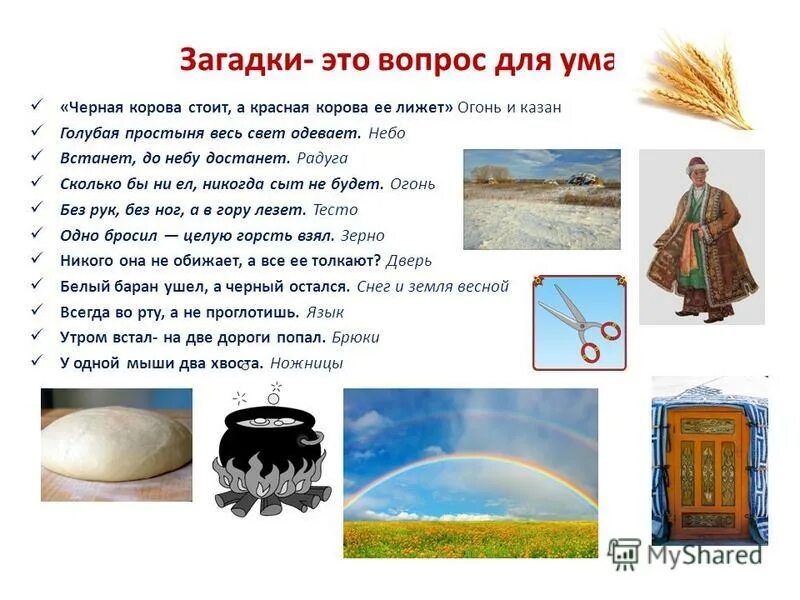 Загадки- это вопрос для ума

✓ «Черная корова стоит, а красная корова ее лижет» Огонь и казан
✓ Голубая простыня весь свет одевает. Небо
✓ Встанет, до небу достанет. Радуга
✓ Сколько бы ни ел, никогда сыт не будет. Огонь
✓ Без рук, без ног, а в гору лезет. Тесто
✓ Одно бросил — целую горсть взял. Зерно
✓ Никого она не обижает, а все ее толкают? Дверь
✓ Белый баран ушел, а черный остался. Снег и земля весной
✓ Всегда во рту, а не проглотишь. Язык
✓ Утром встал- на две дороги попал. Брюки
✓ У одной мыши два хвоста. Ножницы

MyShared